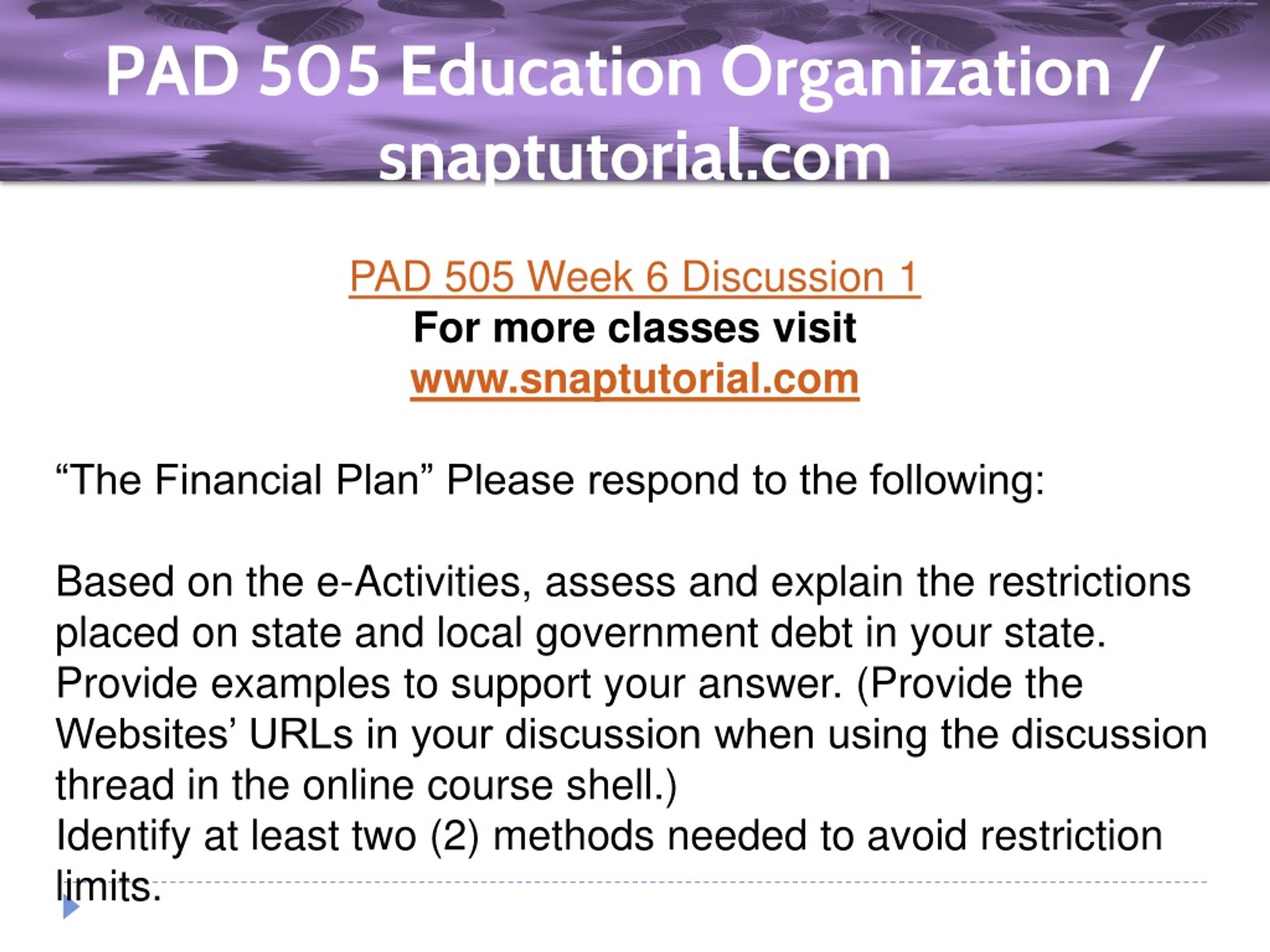 PAD 505 Education Organization / snaptutorial.com

PAD 505 Week 6 Discussion 1
For more classes visit
www.snaptutorial.com

“The Financial Plan” Please respond to the following:

Based on the e-Activities, assess and explain the restrictions placed on state and local government debt in your state. Provide examples to support your answer. (Provide the Websites’ URLs in your discussion when using the discussion thread in the online course shell.)
Identify at least two (2) methods needed to avoid restriction limits.